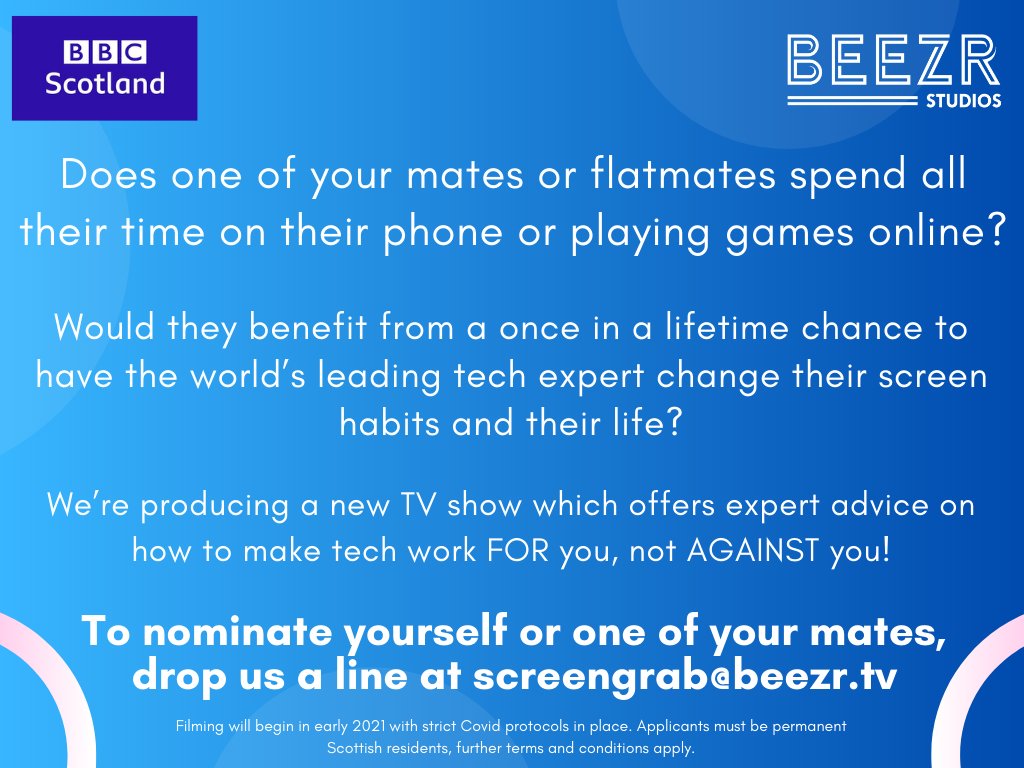 BBC Scotland

BEEZR STUDIOS

Does one of your mates or flatmates spend all their time on their phone or playing games online?

Would they benefit from a once in a lifetime chance to have the world's leading tech expert change their screen habits and their life?

We're producing a new TV show which offers expert advice on how to make tech work FOR you, not AGAINST you!

To nominate yourself or one of your mates, drop us a line at screengrab@beezr.tv

Filming will begin in early 2021 with strict Covid protocols in place. Applicants must be permanent Scottish residents, further terms and conditions apply.